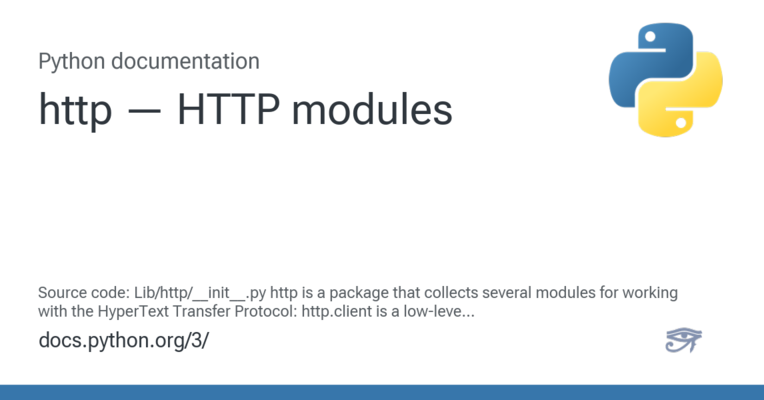 Python documentation

http — HTTP modules

Source code: Lib/http/__init__.py http is a package that collects several modules for working with the HyperText Transfer Protocol: http.client is a low-leve...

docs.python.org/3/